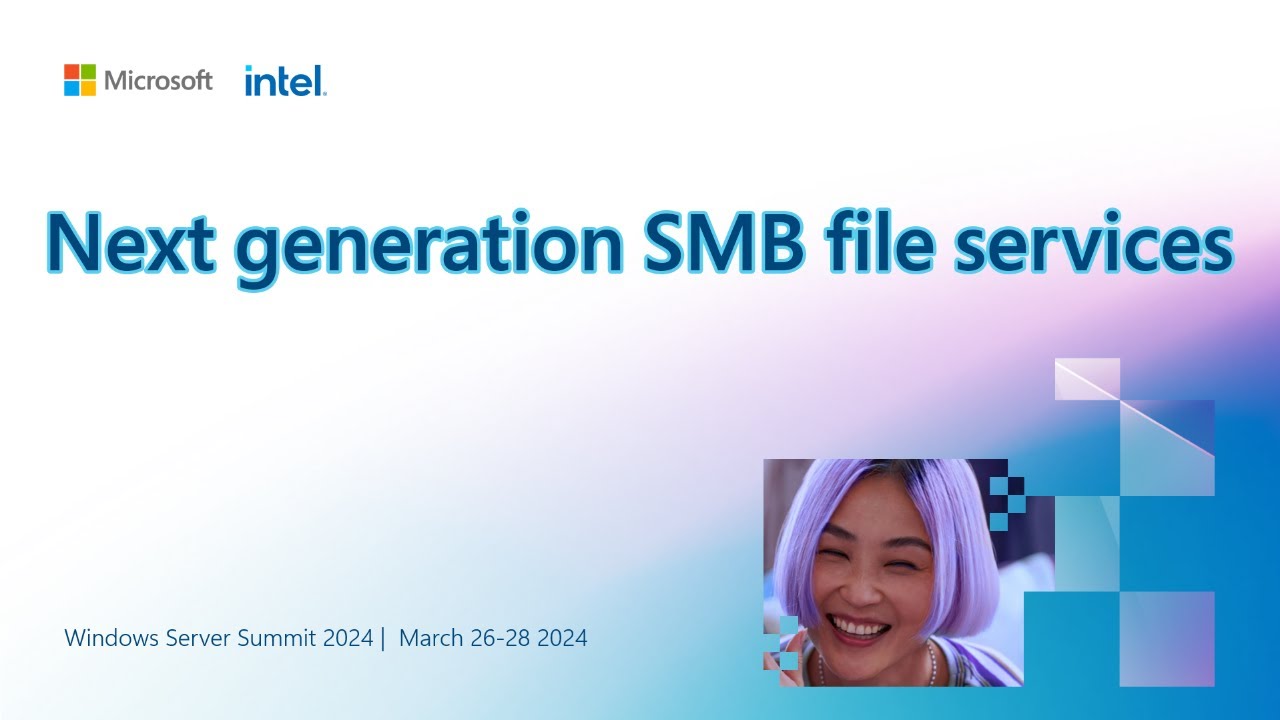 Microsoft intel.

Next generation SMB file services

Windows Server Summit 2024 | March 26-28 2024